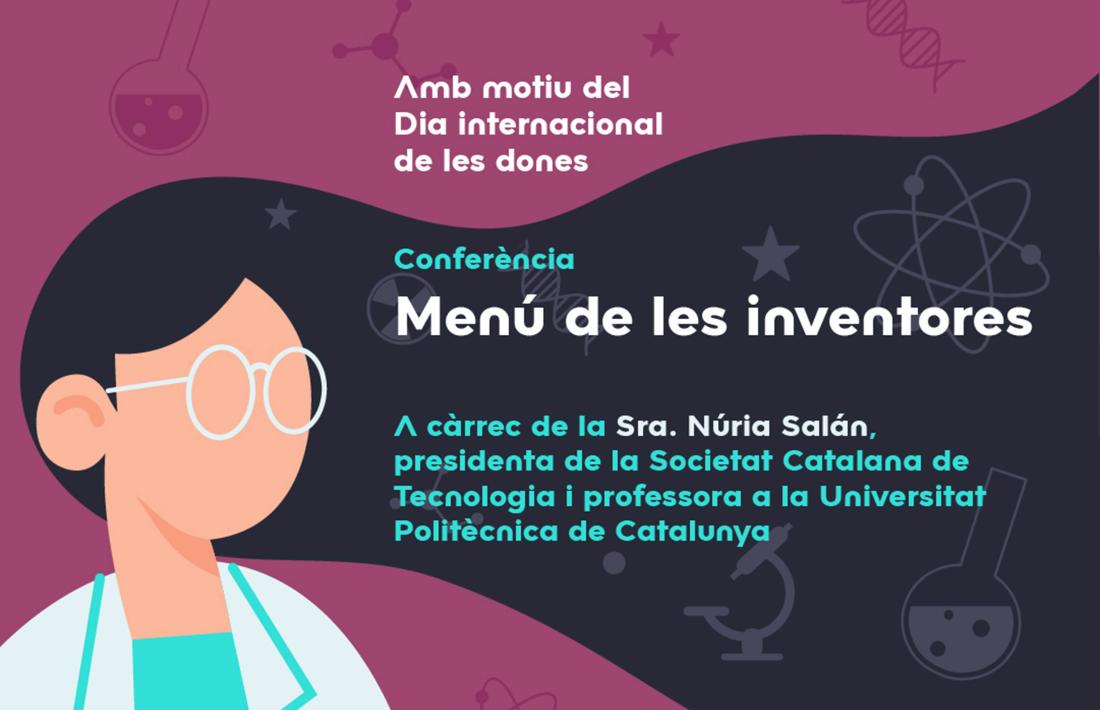 Amb motiu del
Dia internacional
de les dones

Conferència
Menú de les inventores

A càrrec de la Sra. Núria Salán, presidenta de la Societat Catalana de Tecnologia i professora a la Universitat Politècnica de Catalunya